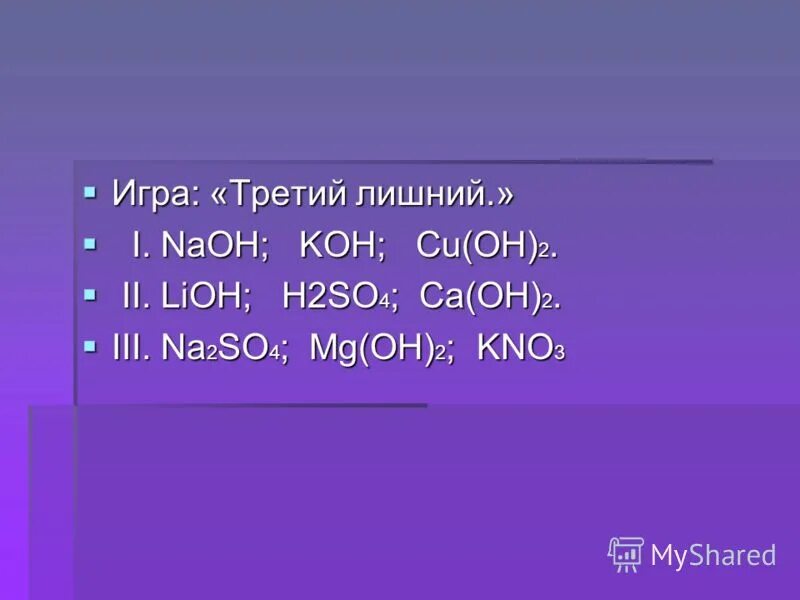 Игра: «Третий лишний.»

I. $NaOH$; $KOH$; $Cu(OH)_2$.

II. $LiOH$; $H2SO_4$; $Ca(OH)_2$.

III. $Na_2SO_4$; $Mg(OH)_2$; $KNO_3$

MyShared